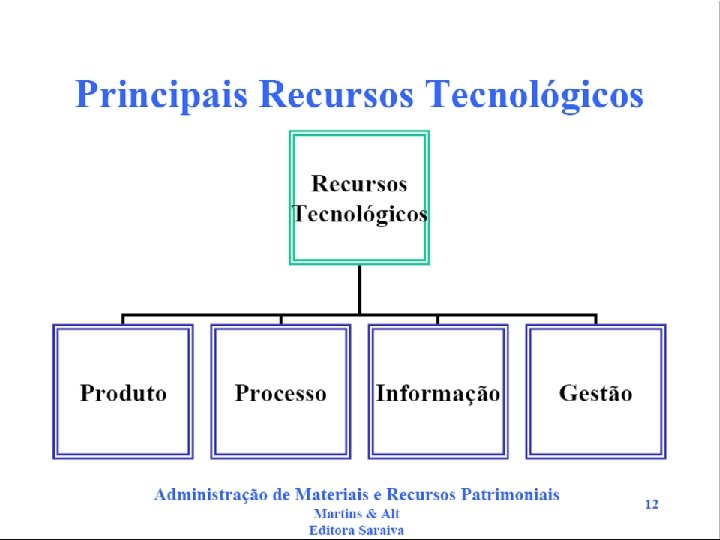 Principais Recursos Tecnológicos

Recursos Tecnológicos

Produto

Processo

Informação

Gestão

Administração de Materiais e Recursos Patrimoniais
Martins & Alt
Editora Saraiva

12